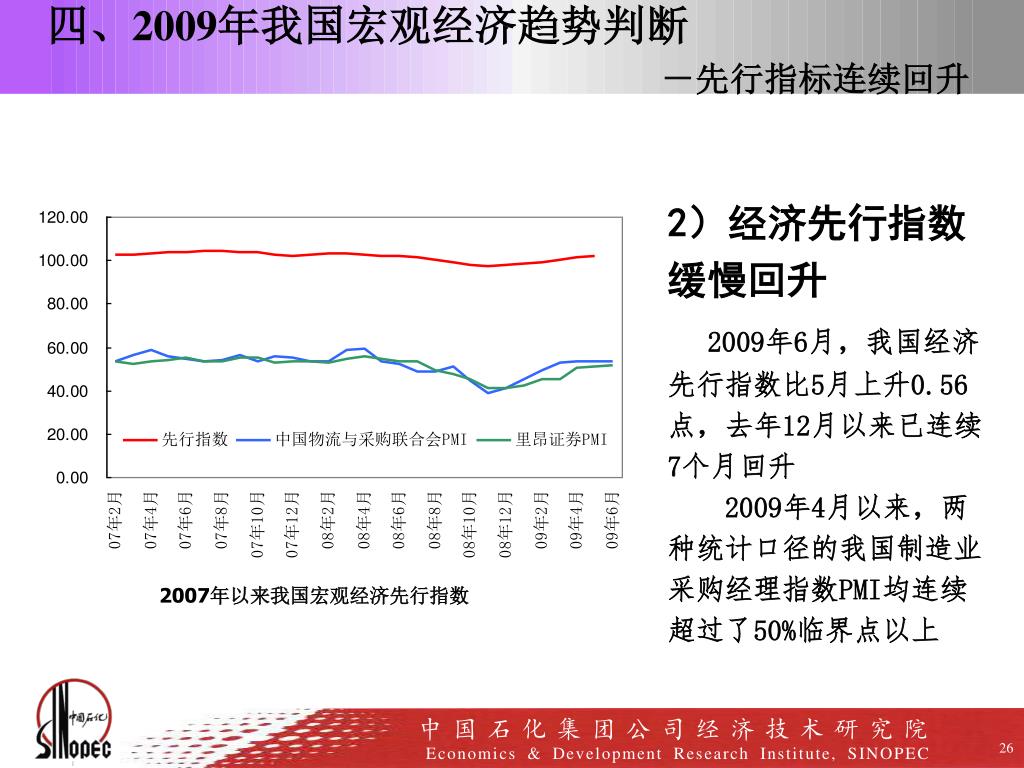 四、2009年我国宏观经济趋势判断

－先行指标连续回升

120.00
100.00
80.00
60.00
40.00
20.00
0.00

先行指数　中国物流与采购联合会PMI　里昂证券PMI

07年2月 07年4月 07年6月 07年8月 07年10月 07年12月 08年2月 08年4月 08年6月 08年8月 08年10月 08年12月 09年2月 09年4月 09年6月

2007年以来我国宏观经济先行指数

2）经济先行指数缓慢回升

2009年6月，我国经济先行指数比5月上升0.56点，去年12月以来已连续7个月回升

2009年4月以来，两种统计口径的我国制造业采购经理指数PMI均连续超过了50%临界点以上

中国石化

SINOPEC

中国石化集团公司经济技术研究院

Economics & Development Research Institute, SINOPEC

26